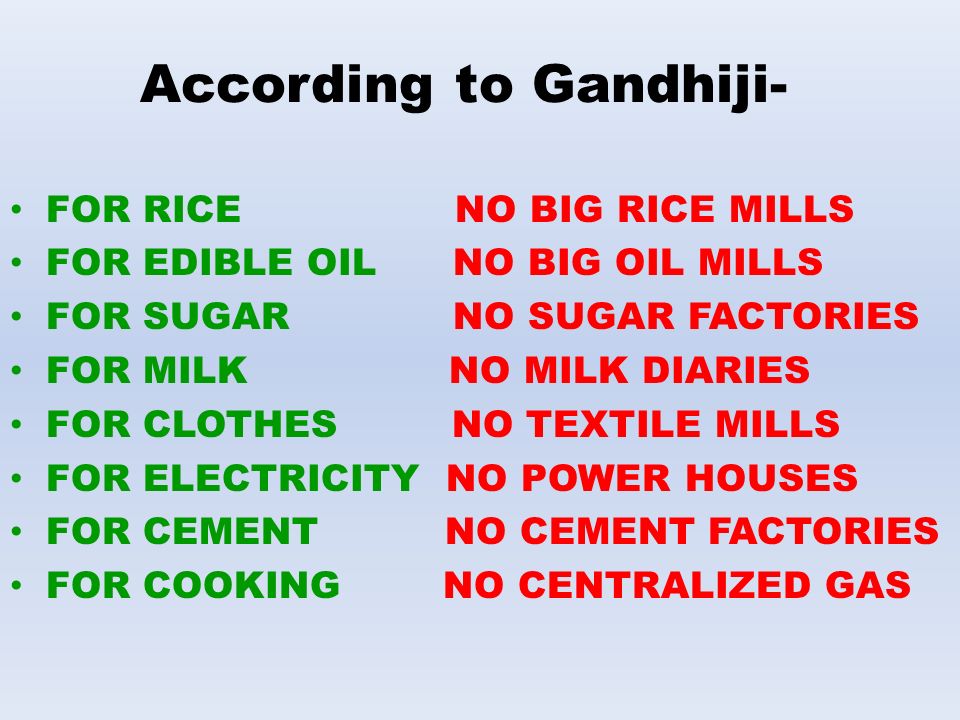 According to Gandhiji-

• FOR RICE NO BIG RICE MILLS
• FOR EDIBLE OIL NO BIG OIL MILLS
• FOR SUGAR NO SUGAR FACTORIES
• FOR MILK NO MILK DIARIES
• FOR CLOTHES NO TEXTILE MILLS
• FOR ELECTRICITY NO POWER HOUSES
• FOR CEMENT NO CEMENT FACTORIES
• FOR COOKING NO CENTRALIZED GAS